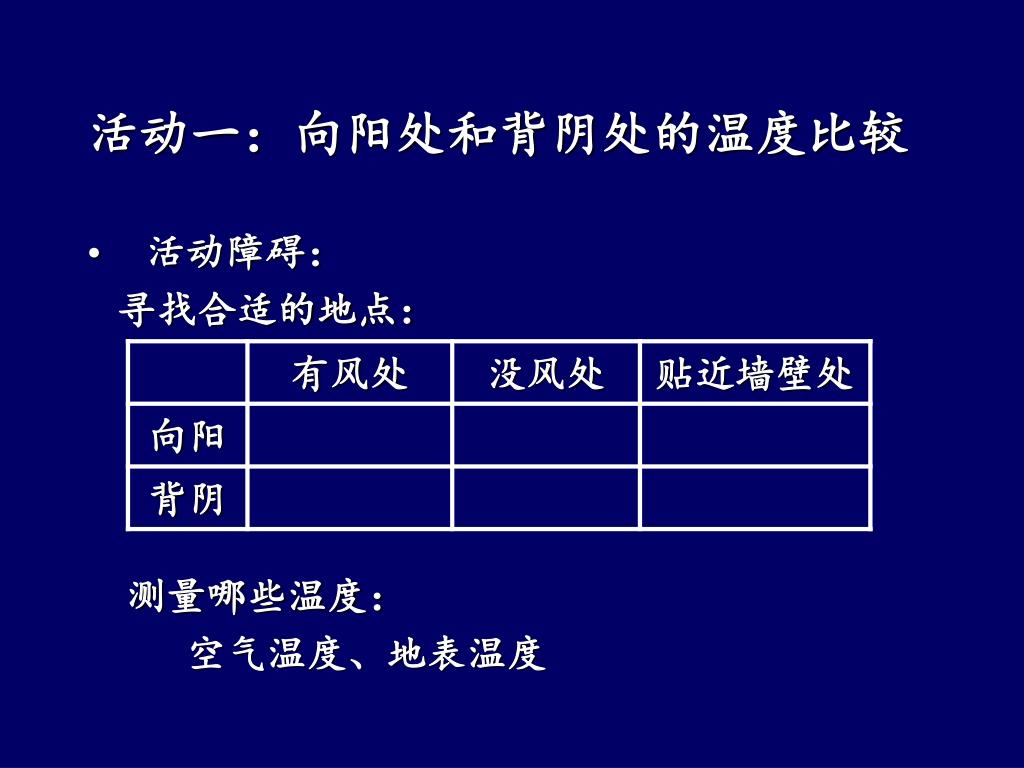 活动一：向阳处和背阴处的温度比较

• 活动障碍：

寻找合适的地点：

| | 有风处 | 没风处 | 贴近墙壁处 |
|---|---|---|---|
| 向阳 | | | |
| 背阴 | | | |

测量哪些温度：

空气温度、地表温度